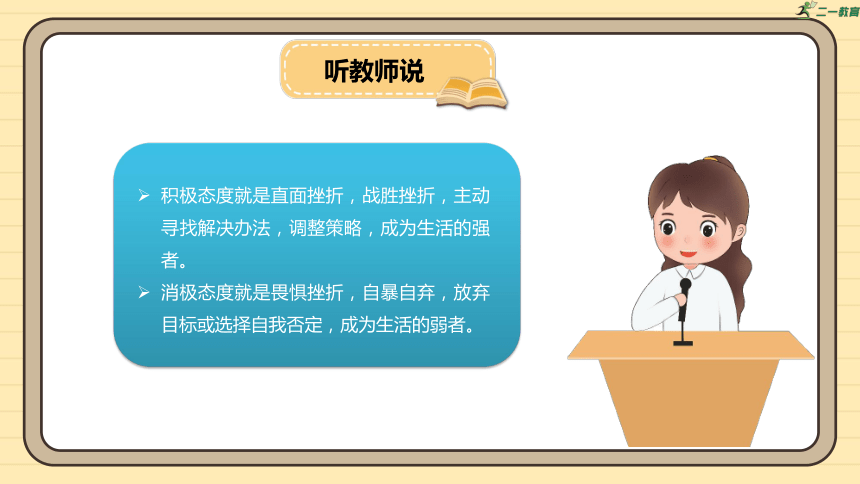 二一教育

听教师说

➢ 积极态度就是直面挫折，战胜挫折，主动寻找解决办法，调整策略，成为生活的强者。

➢ 消极态度就是畏惧挫折，自暴自弃，放弃目标或选择自我否定，成为生活的弱者。